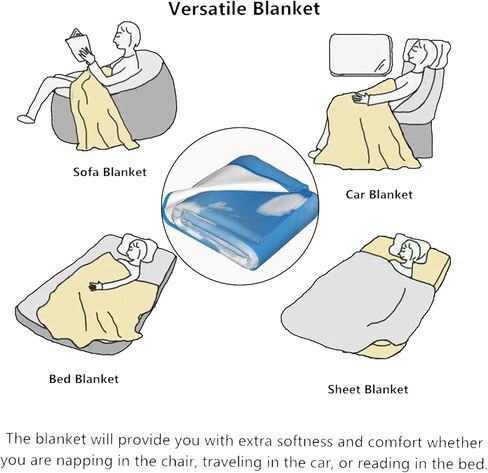 Versatile Blanket

Sofa Blanket

Car Blanket

Bed Blanket

Sheet Blanket

The blanket will provide you with extra softness and comfort whether you are napping in the chair, traveling in the car, or reading in the bed.